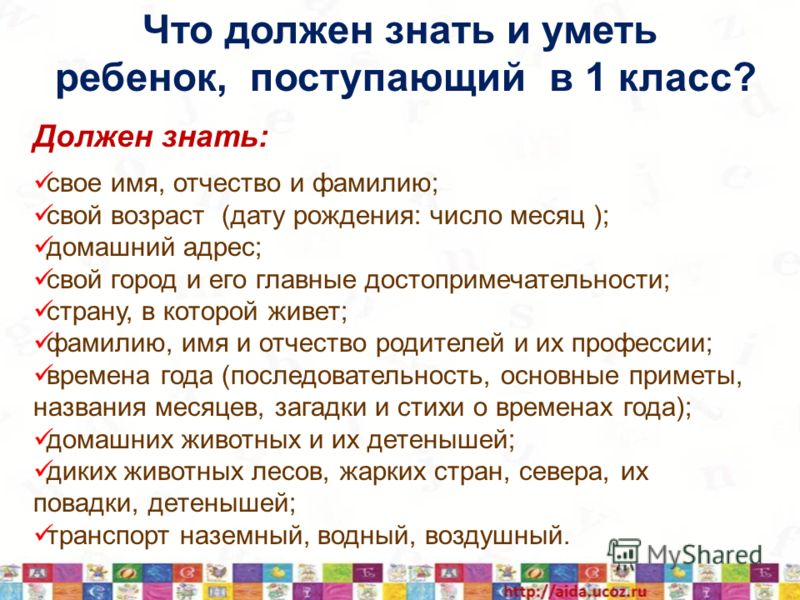 Что должен знать и уметь ребенок, поступающий в 1 класс?

Должен знать:

✓свое имя, отчество и фамилию;
✓свой возраст (дату рождения: число месяц );
✓домашний адрес;
✓свой город и его главные достопримечательности;
✓страну, в которой живет;
✓фамилию, имя и отчество родителей и их профессии;
✓времена года (последовательность, основные приметы, названия месяцев, загадки и стихи о временах года);
✓домашних животных и их детенышей;
✓диких животных лесов, жарких стран, севера, их повадки, детенышей;
✓транспорт наземный, водный, воздушный.

MyShared

http://aida.ucoz.ru